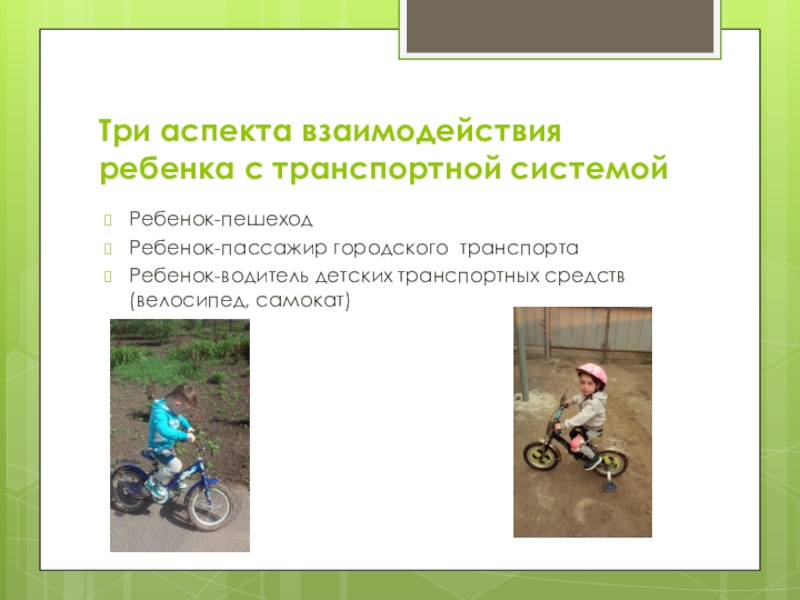 Три аспекта взаимодействия ребенка с транспортной системой

Ребенок-пешеход
Ребенок-пассажир городского транспорта
Ребенок-водитель детских транспортных средств (велосипед, самокат)